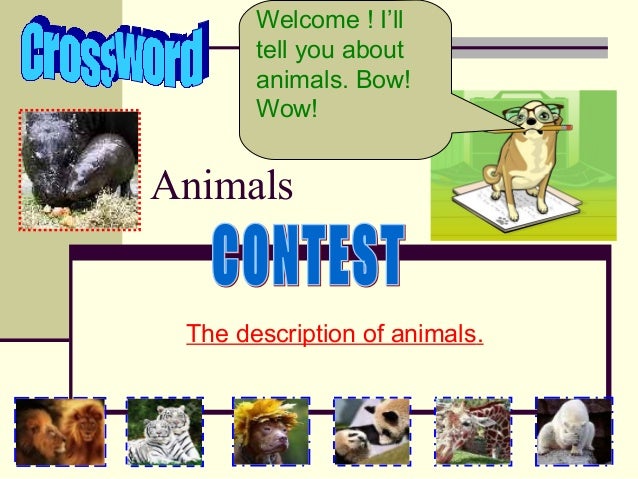 Crossword

Welcome ! I'll tell you about animals. Bow! Wow!

Animals

CONTEST

The description of animals.